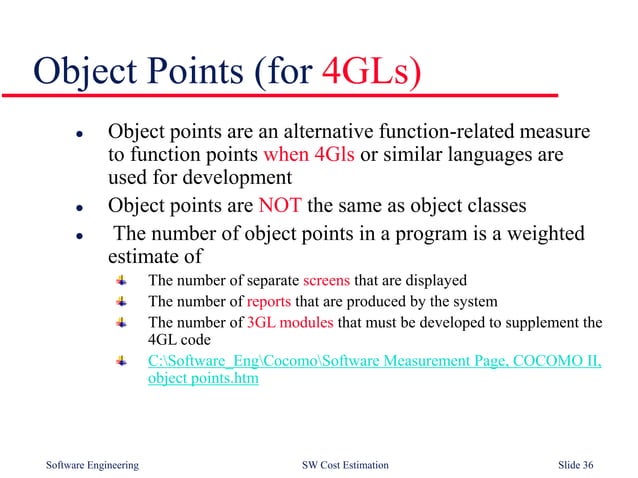 Object Points (for 4GLs)

- Object points are an alternative function-related measure to function points when 4Gls or similar languages are used for development
- Object points are NOT the same as object classes
- The number of object points in a program is a weighted estimate of
  - The number of separate screens that are displayed
  - The number of reports that are produced by the system
  - The number of 3GL modules that must be developed to supplement the 4GL code
  - C:\Software_Eng\Cocomo\Software Measurement Page, COCOMO II, object points.htm

Software Engineering SW Cost Estimation Slide 36